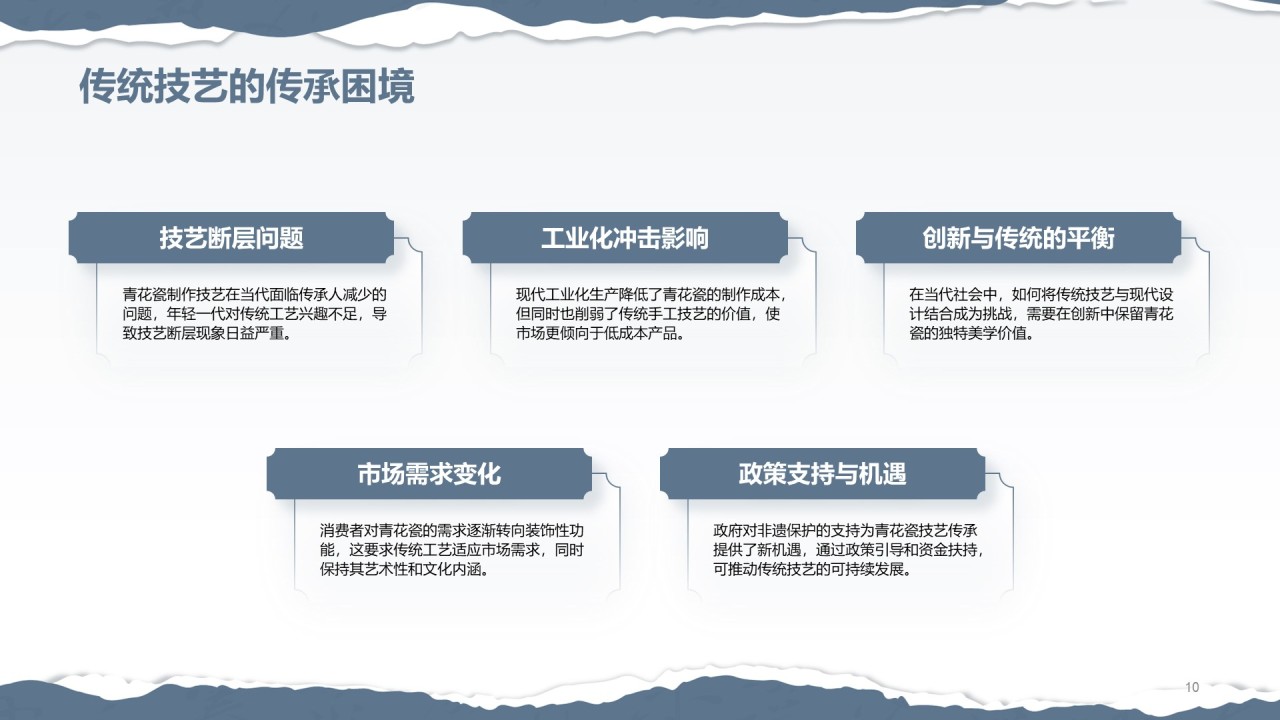 传统技艺的传承困境

技艺断层问题

青花瓷制作技艺在当代面临传承人减少的问题，年轻一代对传统工艺兴趣不足，导致技艺断层现象日益严重。

工业化冲击影响

现代工业化生产降低了青花瓷的制作成本，但同时也削弱了传统手工技艺的价值，使市场更倾向于低成本产品。

创新与传统的平衡

在当代社会中，如何将传统技艺与现代设计结合成为挑战，需要在创新中保留青花瓷的独特美学价值。

市场需求变化

消费者对青花瓷的需求逐渐转向装饰性功能，这要求传统工艺适应市场需求，同时保持其艺术性和文化内涵。

政策支持与机遇

政府对非遗保护的支持为青花瓷技艺传承提供了新机遇，通过政策引导和资金扶持，可推动传统技艺的可持续发展。

10